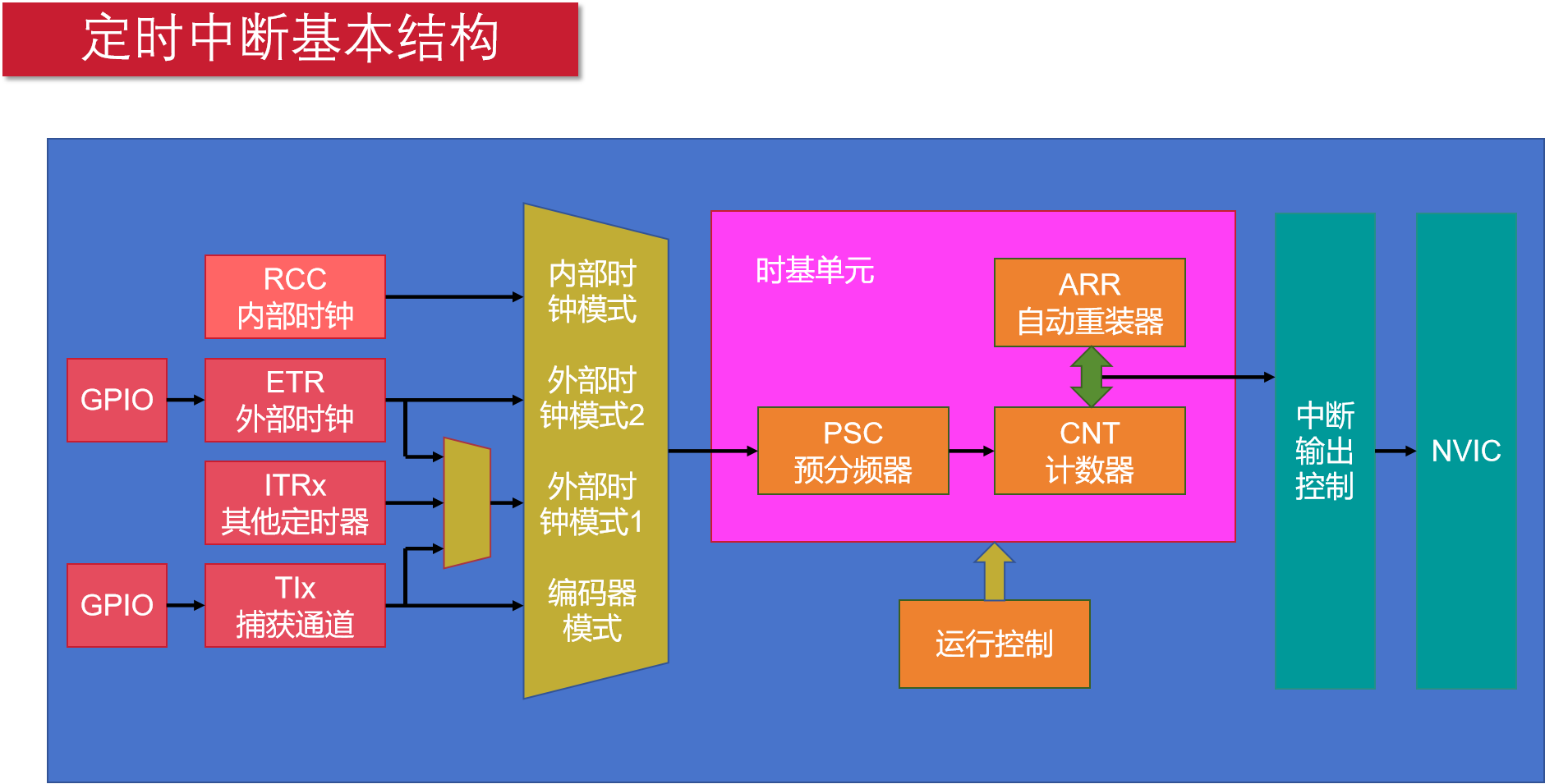 定时中断基本结构

RCC
内部时钟

GPIO

ETR
外部时钟

ITRx
其他定时器

GPIO

TIx
捕获通道

内部时钟模式

外部时钟模式2

外部时钟模式1

编码器模式

时基单元

ARR
自动重装器

PSC
预分频器

CNT
计数器

运行控制

中断输出控制

NVIC